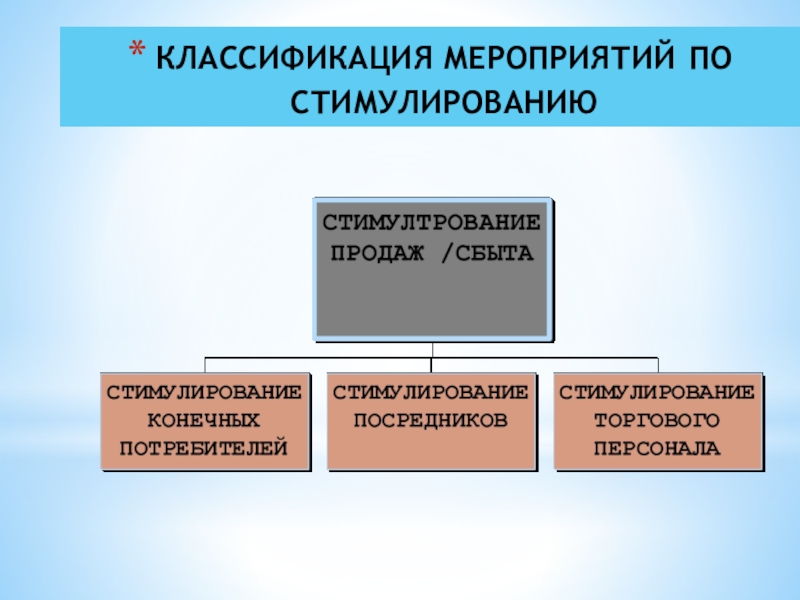 * КЛАССИФИКАЦИЯ МЕРОПРИЯТИЙ ПО СТИМУЛИРОВАНИЮ

СТИМУЛТРОВАНИЕ ПРОДАЖ /СБЫТА

СТИМУЛИРОВАНИЕ КОНЕЧНЫХ ПОТРЕБИТЕЛЕЙ

СТИМУЛИРОВАНИЕ ПОСРЕДНИКОВ

СТИМУЛИРОВАНИЕ ТОРГОВОГО ПЕРСОНАЛА